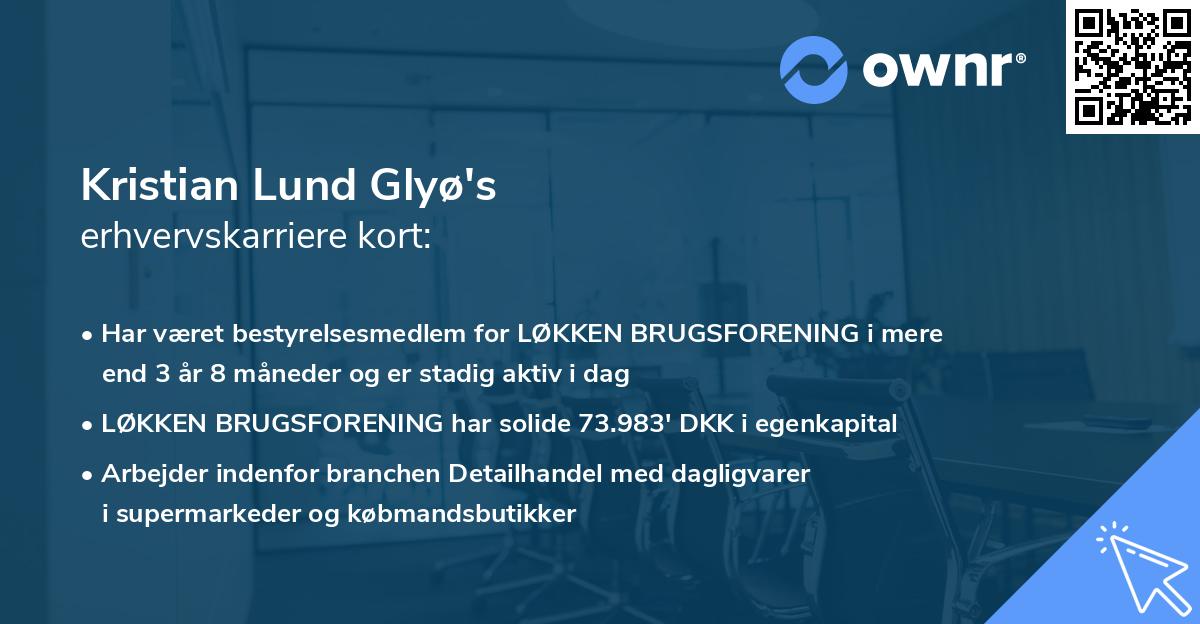 ownr®

Kristian Lund Glyø's
erhvervskarriere kort:

• Har været bestyrelsesmedlem for LØKKEN BRUGSFORENING i mere end 3 år 8 måneder og er stadig aktiv i dag

• LØKKEN BRUGSFORENING har solide 73.983' DKK i egenkapital

• Arbejder indenfor branchen Detailhandel med dagligvarer i supermarkeder og købmandsbutikker